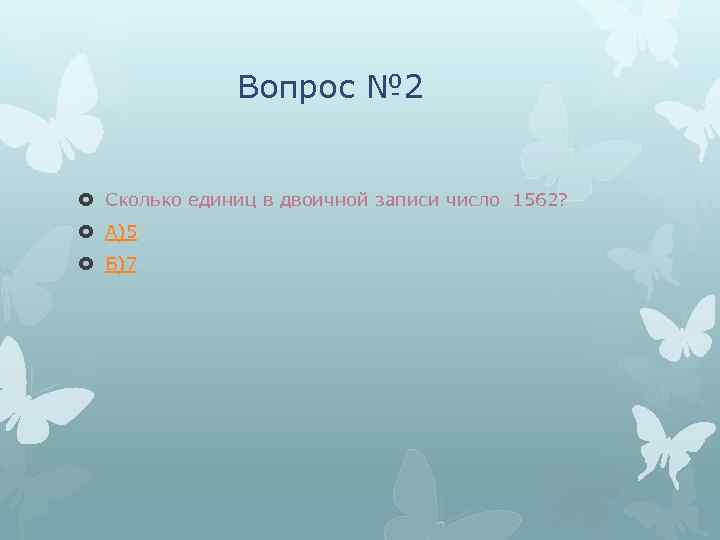 Вопрос №2

Сколько единиц в двоичной записи число 1562?

А)5

Б)7